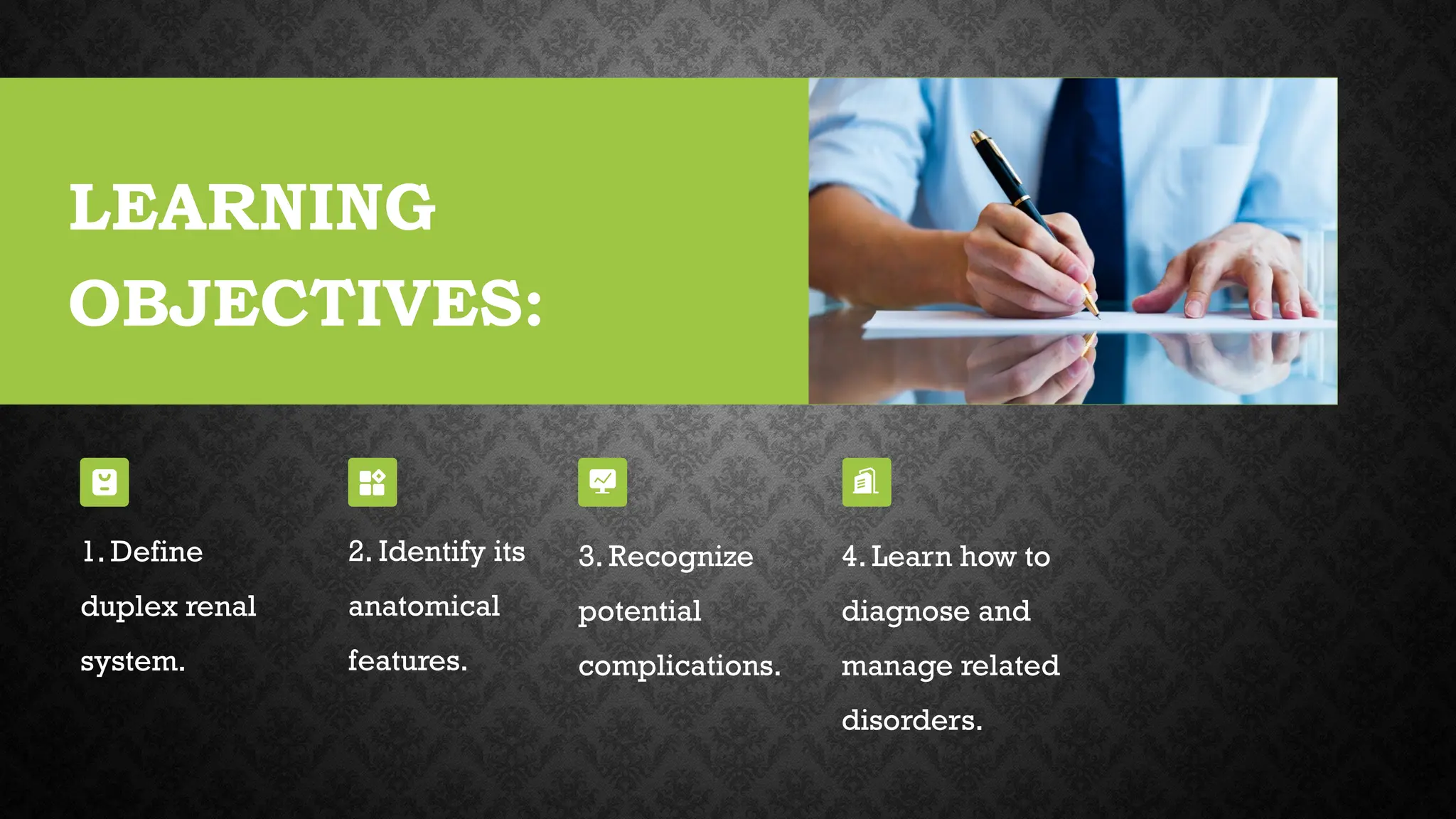 LEARNING OBJECTIVES:

1. Define duplex renal system.

2. Identify its anatomical features.

3. Recognize potential complications.

4. Learn how to diagnose and manage related disorders.